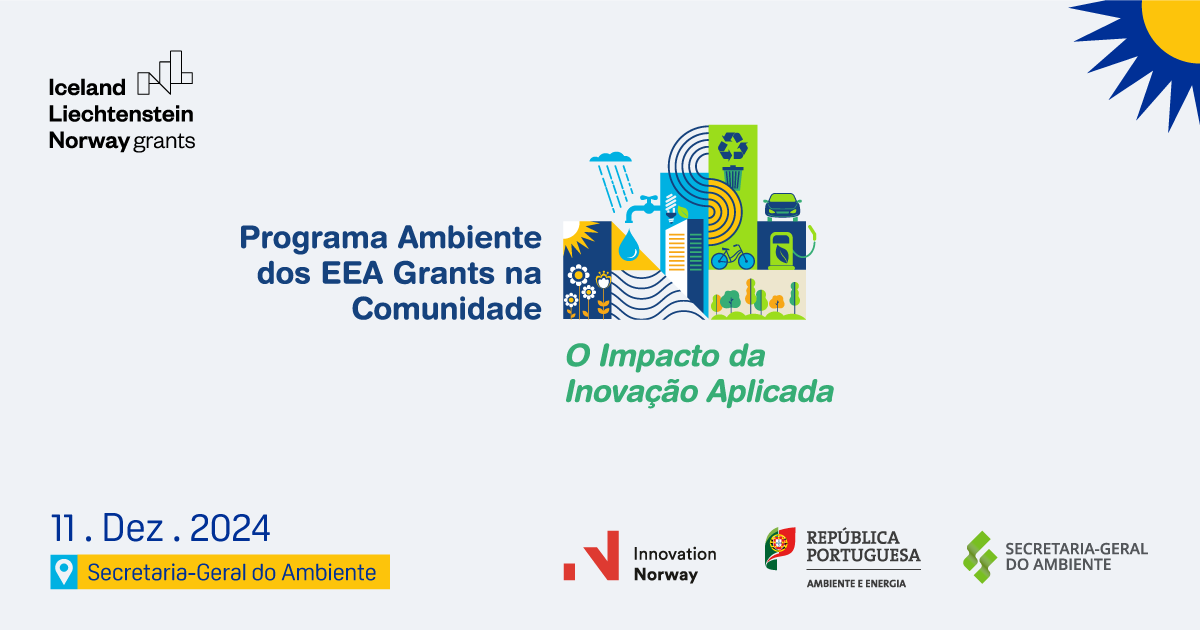 Iceland
Liechtenstein
Norway grants

Programa Ambiente dos EEA Grants na Comunidade

O Impacto da Inovação Aplicada

11 . Dez . 2024

Secretaria-Geral do Ambiente

Innovation Norway

REPÚBLICA PORTUGUESA
AMBIENTE E ENERGIA

SECRETARIA-GERAL DO AMBIENTE